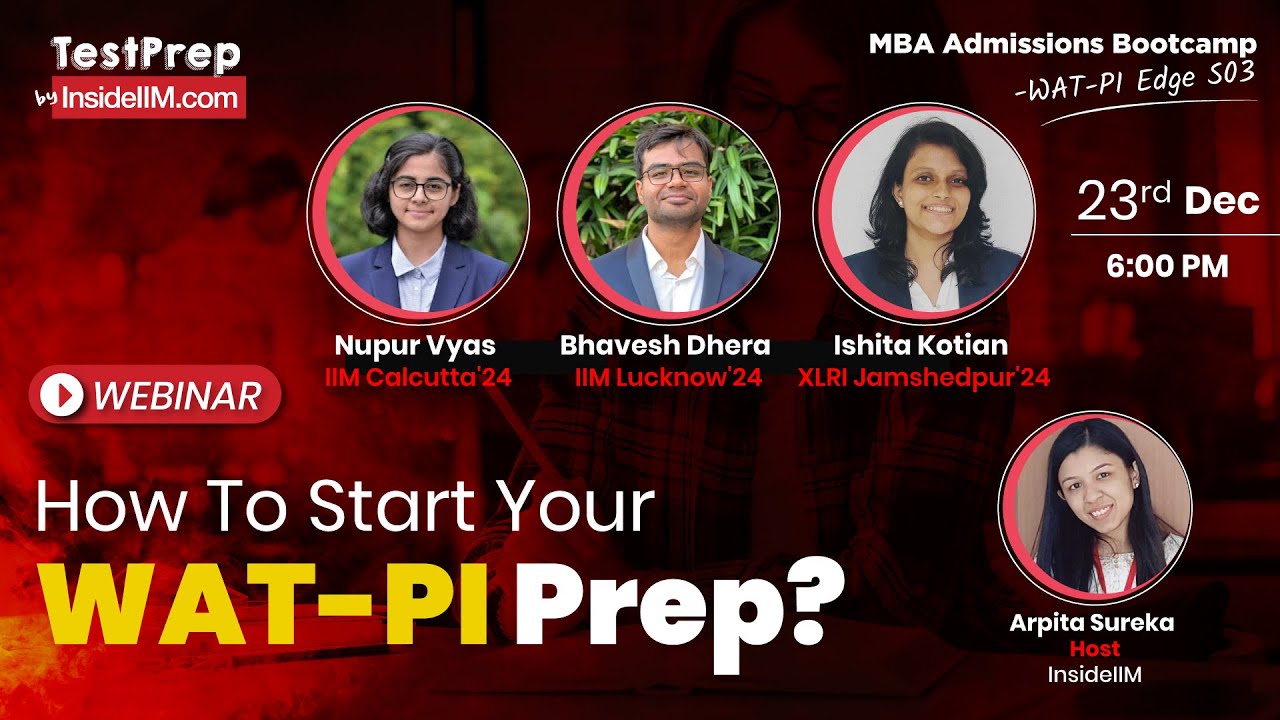 TestPrep
by InsideIIM.com

MBA Admissions Bootcamp
-WAT-PI Edge S03

23rd Dec
6:00 PM

Nupur Vyas
IIM Calcutta'24

Bhavesh Dhera
IIM Lucknow'24

Ishita Kotian
XLRI Jamshedpur'24

WEBINAR

How To Start Your
WAT-PI Prep?

Arpita Sureka
Host
InsideIIM